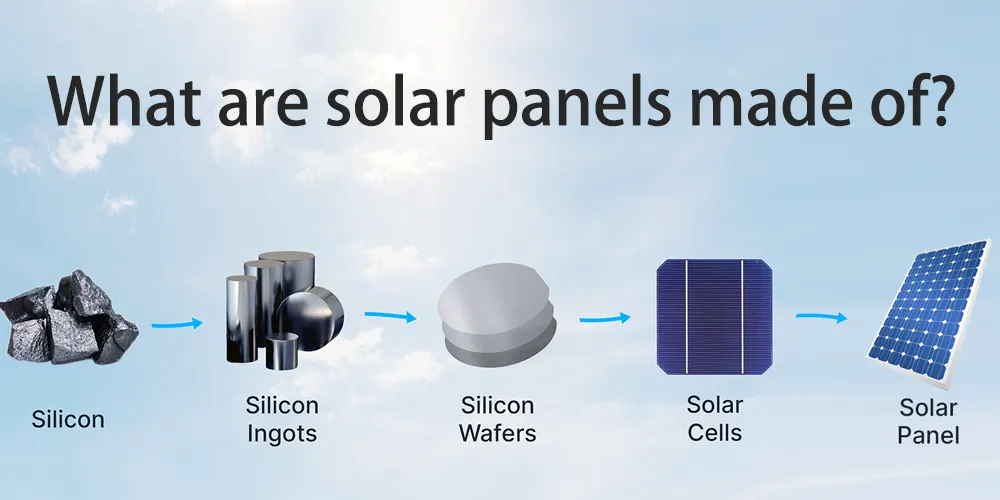 What are solar panels made of?

Silicon

Silicon Ingots

Silicon Wafers

Solar Cells

Solar Panel